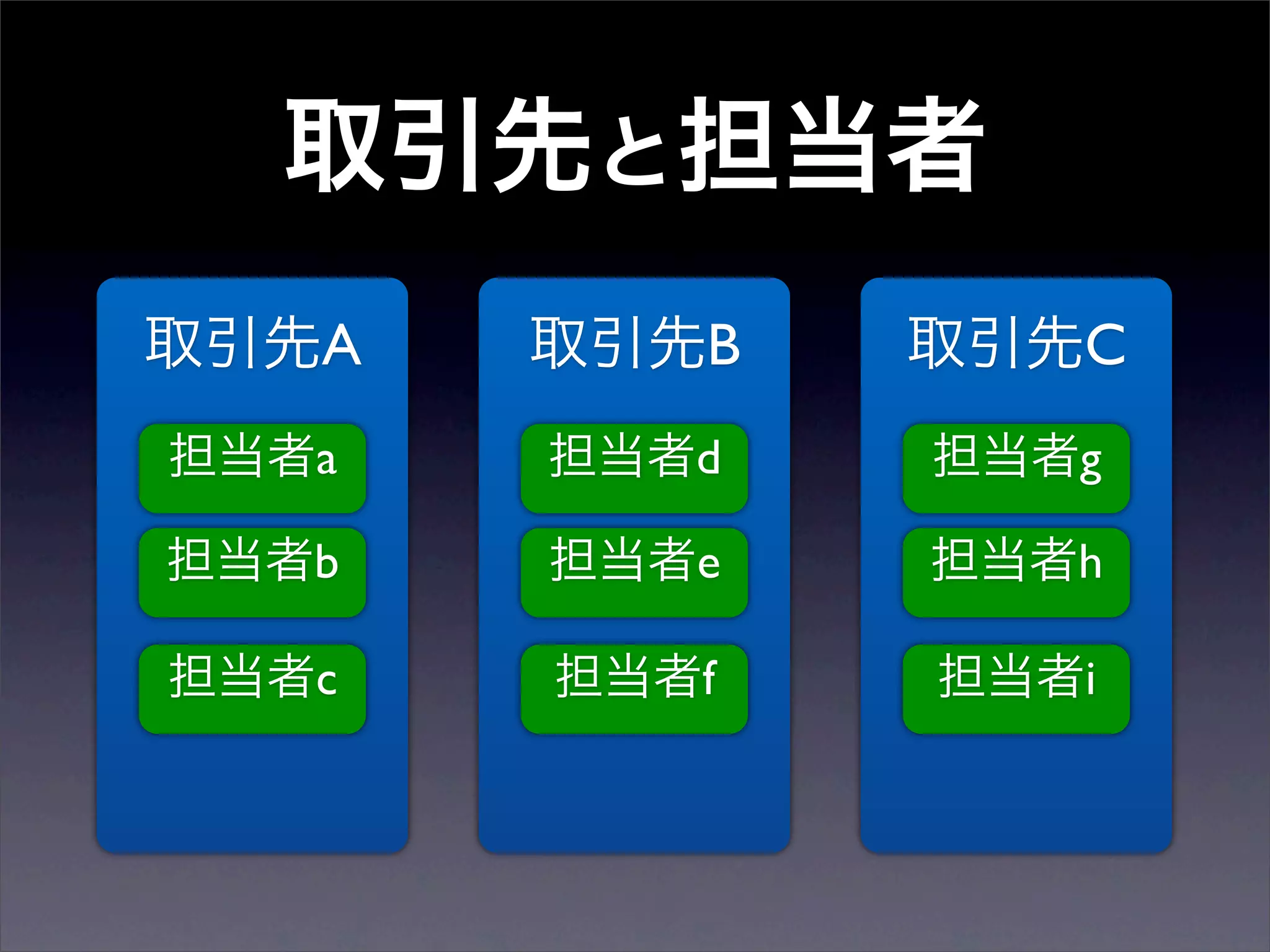 取引先と担当者

取引先A

担当者a

担当者b

担当者c

取引先B

担当者d

担当者e

担当者f

取引先C

担当者g

担当者h

担当者i